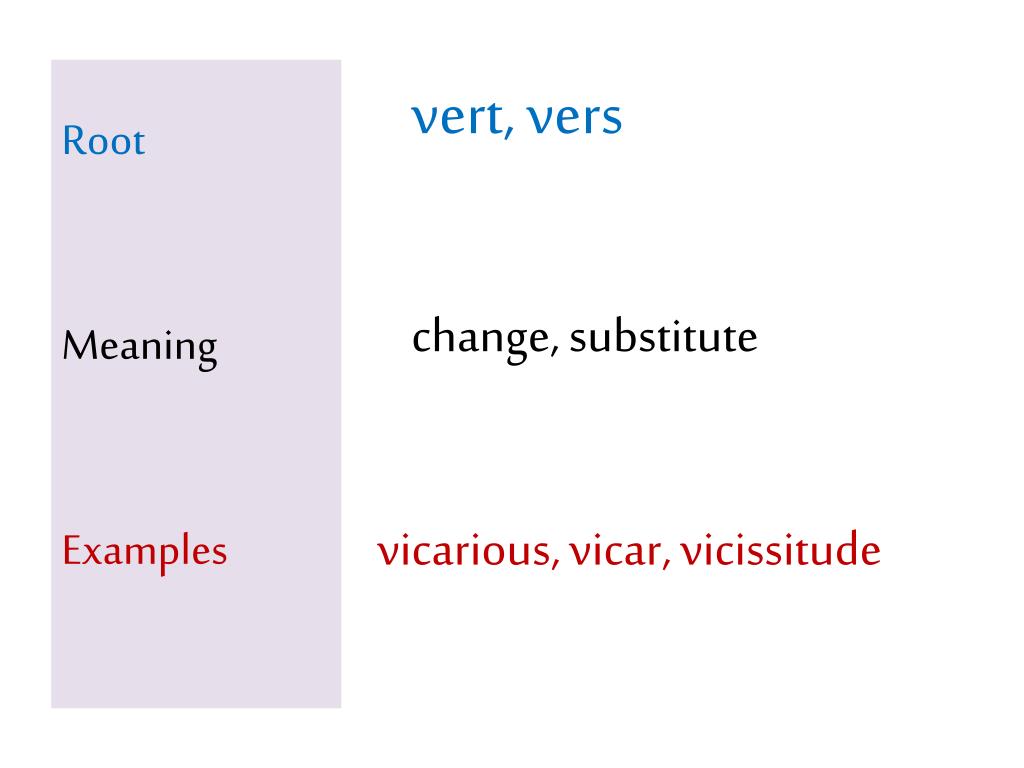 Root
vert, vers

Meaning
change, substitute

Examples
vicarious, vicar, vicissitude